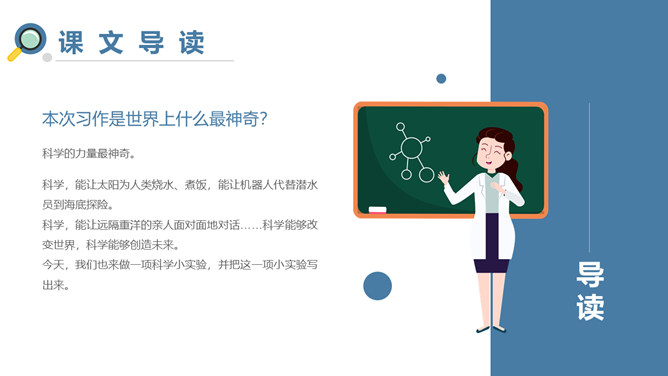 课文导读

本次习作是世界上什么最神奇?

科学的力量最神奇。

科学，能让太阳为人类烧水、煮饭，能让机器人代替潜水员到海底探险。
科学，能让远隔重洋的亲人面对面地对话……科学能够改变世界，科学能够创造未来。
今天，我们也来做一项科学小实验，并把这一项小实验写出来。

导读